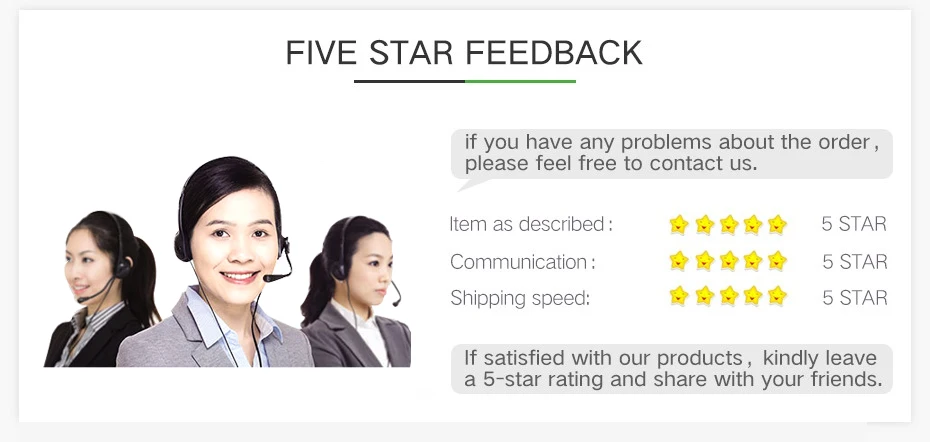 FIVE STAR FEEDBACK

if you have any problems about the order, please feel free to contact us.

Item as described: 5 STAR

Communication: 5 STAR

Shipping speed: 5 STAR

If satisfied with our products, kindly leave a 5-star rating and share with your friends.